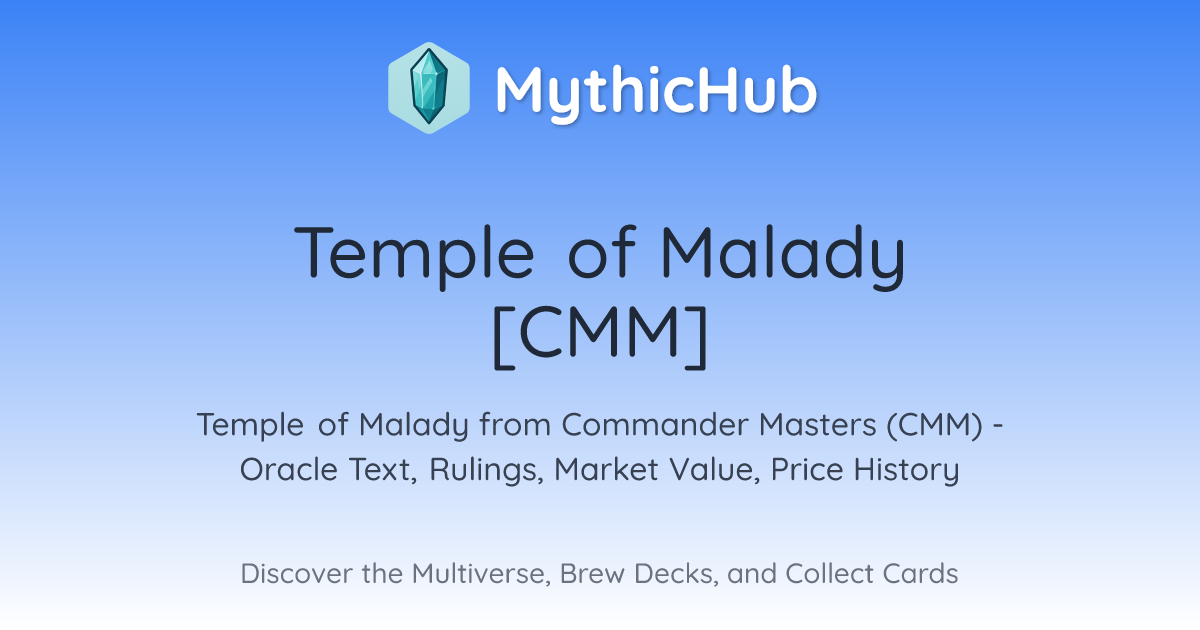 MythicHub

Temple of Malady [CMM]

Temple of Malady from Commander Masters (CMM) - Oracle Text, Rulings, Market Value, Price History

Discover the Multiverse, Brew Decks, and Collect Cards